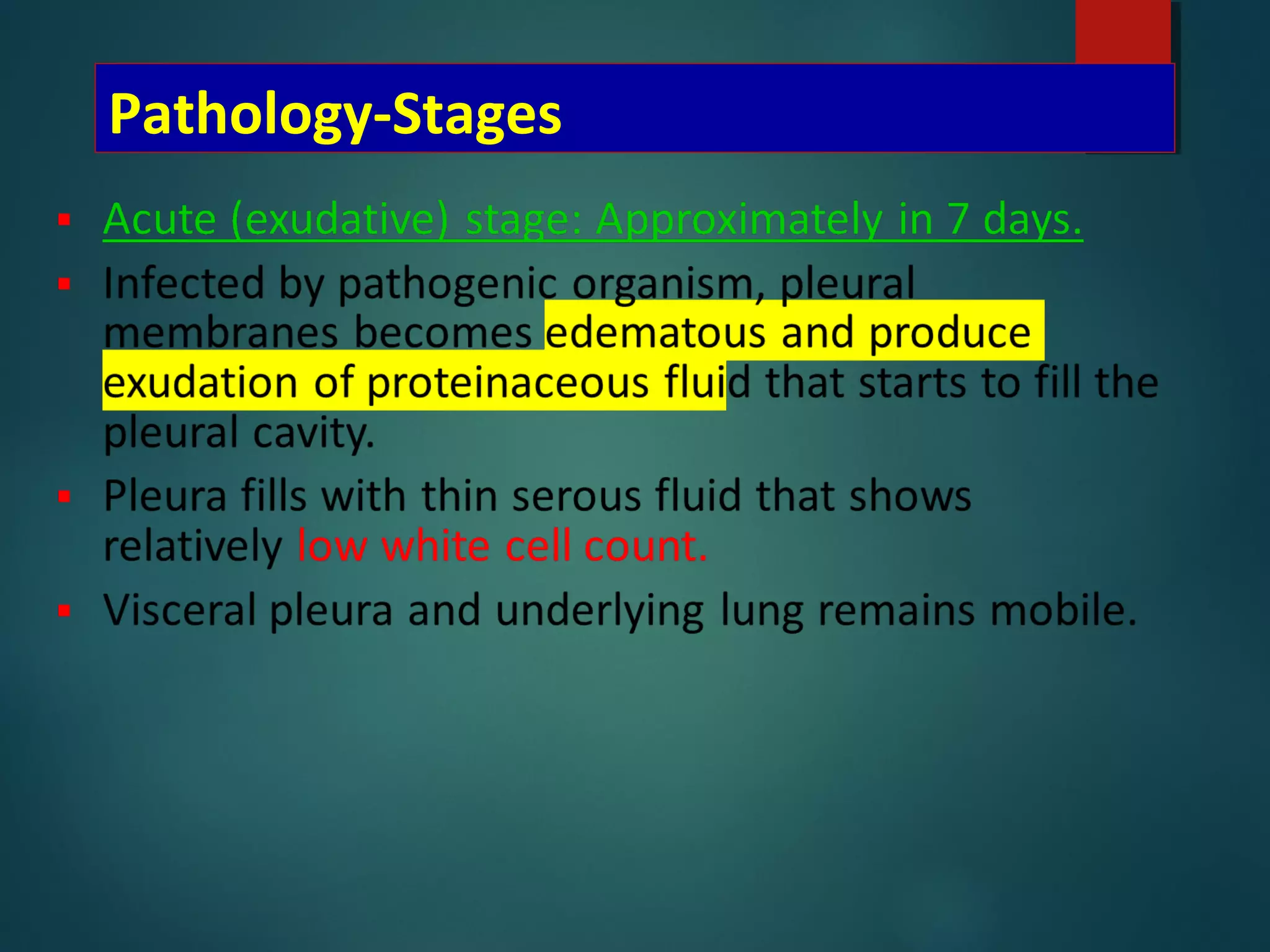 Pathology-Stages

▪ Acute (exudative) stage: Approximately in 7 days.

▪ Infected by pathogenic organism, pleural membranes becomes edematous and produce exudation of proteinaceous fluid that starts to fill the pleural cavity.

▪ Pleura fills with thin serous fluid that shows relatively low white cell count.

▪ Visceral pleura and underlying lung remains mobile.